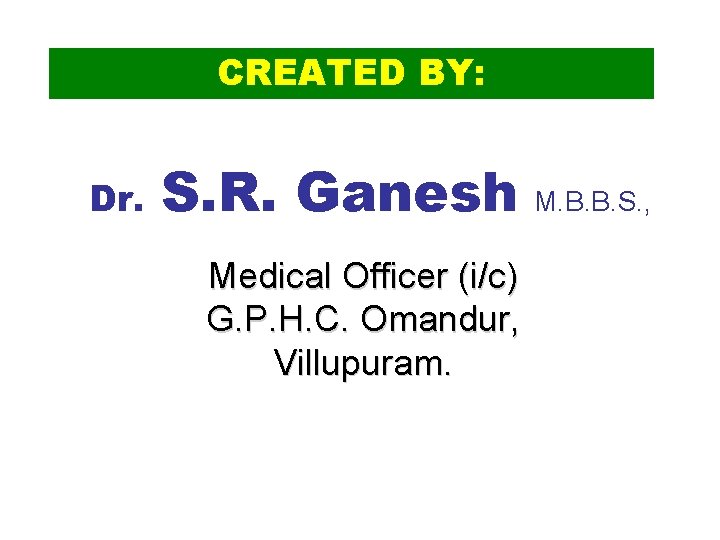 CREATED BY:

Dr. S.R. Ganesh M.B.B.S.,

Medical Officer (i/c)
G.P.H.C. Omandur,
Villupuram.